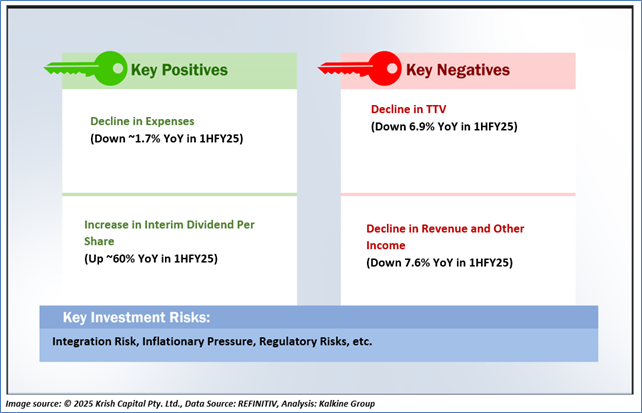 Key Positives

Decline in Expenses
(Down ~1.7% YoY in 1HFY25)

Increase in Interim Dividend Per Share
(Up ~60% YoY in 1HFY25)

Key Negatives

Decline in TTV
(Down 6.9% YoY in 1HFY25)

Decline in Revenue and Other Income
(Down 7.6% YoY in 1HFY25)

Key Investment Risks:

Integration Risk, Inflationary Pressure, Regulatory Risks, etc.

Image source: © 2025 Krish Capital Pty. Ltd., Data Source: REFINITIV, Analysis: Kalkine Group